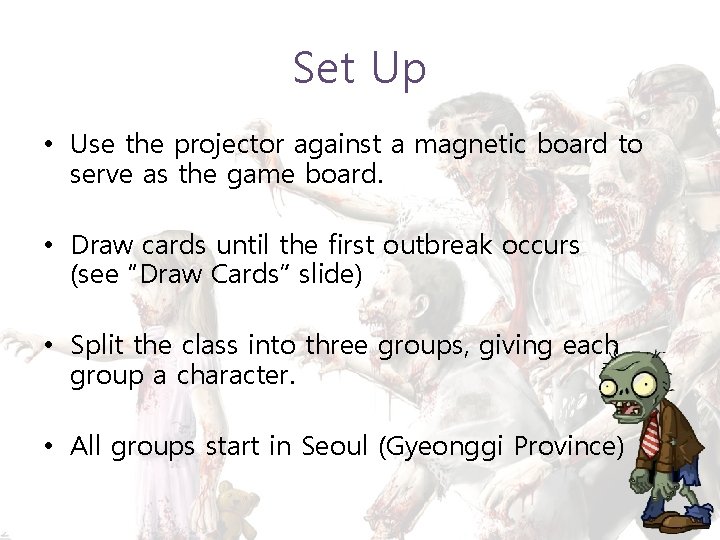 Set Up

• Use the projector against a magnetic board to serve as the game board.

• Draw cards until the first outbreak occurs (see "Draw Cards" slide)

• Split the class into three groups, giving each group a character.

• All groups start in Seoul (Gyeonggi Province)